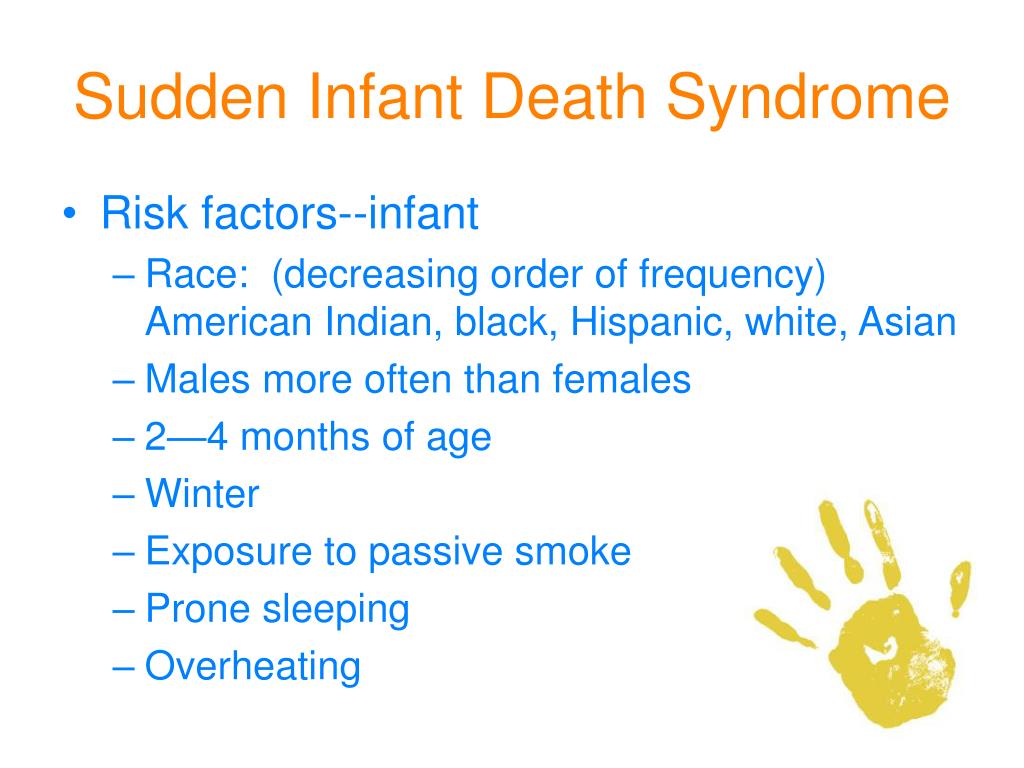 Sudden Infant Death Syndrome

• Risk factors--infant
– Race: (decreasing order of frequency) American Indian, black, Hispanic, white, Asian
– Males more often than females
– 2—4 months of age
– Winter
– Exposure to passive smoke
– Prone sleeping
– Overheating